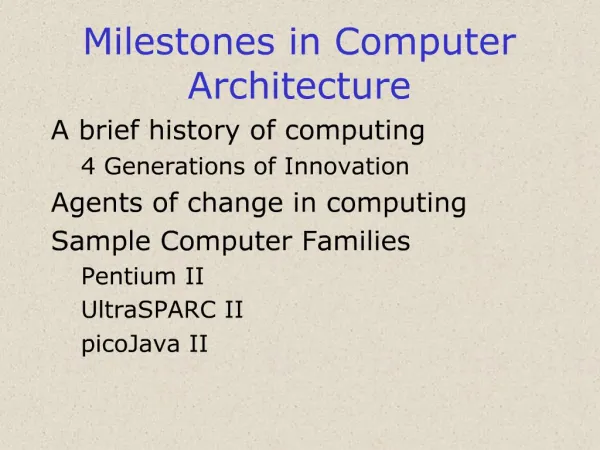 Milestones in Computer Architecture

A brief history of computing

4 Generations of Innovation

Agents of change in computing

Sample Computer Families

Pentium II

UltraSPARC II

picoJava II